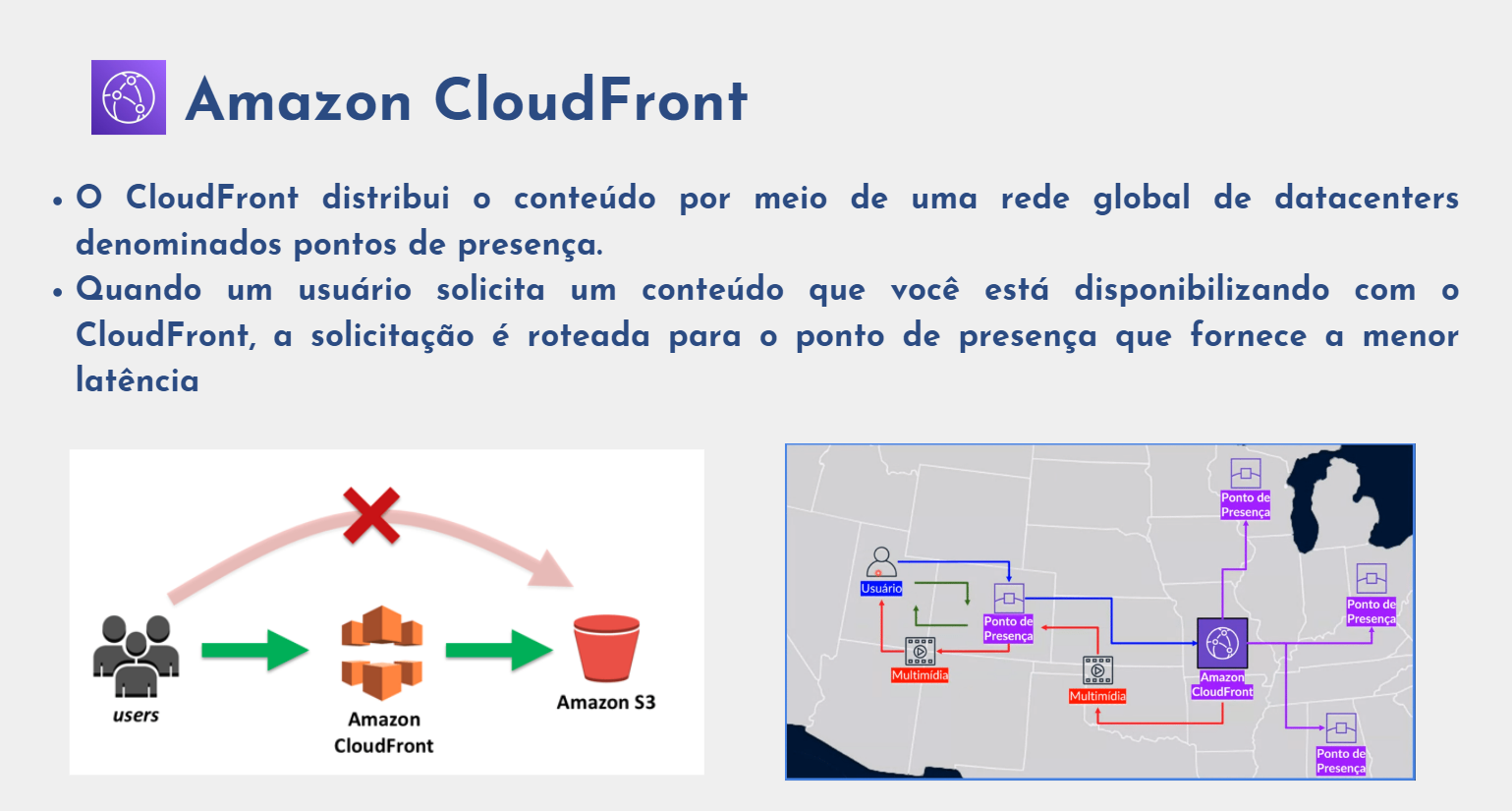 Amazon CloudFront

• O CloudFront distribui o conteúdo por meio de uma rede global de datacenters denominados pontos de presença.

• Quando um usuário solicita um conteúdo que você está disponibilizando com o CloudFront, a solicitação é roteada para o ponto de presença que fornece a menor latência

users

Amazon CloudFront

Amazon S3

Usuário

Ponto de Presença

Multimídia

Multimídia

Amazon CloudFront

Ponto de Presença

Ponto de Presença

Ponto de Presença